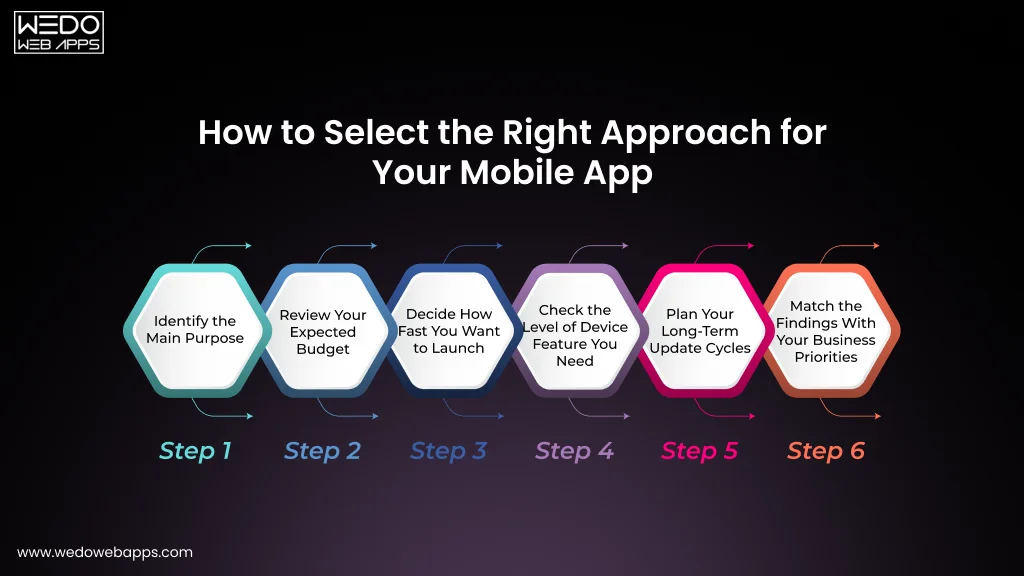 WEDO
WEB APPS

How to Select the Right Approach for Your Mobile App

Identify the Main Purpose

Review Your Expected Budget

Decide How Fast You Want to Launch

Check the Level of Device Feature You Need

Plan Your Long-Term Update Cycles

Match the Findings With Your Business Priorities

Step 1

Step 2

Step 3

Step 4

Step 5

Step 6

www.wedowebapps.com